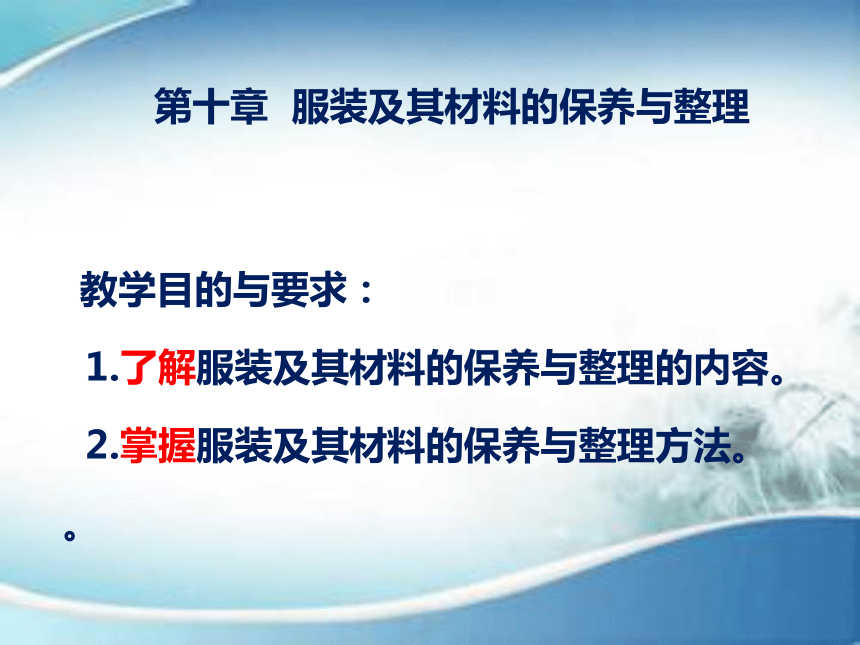 第十章 服装及其材料的保养与整理

教学目的与要求：

1.了解服装及其材料的保养与整理的内容。

2.掌握服装及其材料的保养与整理方法。

。